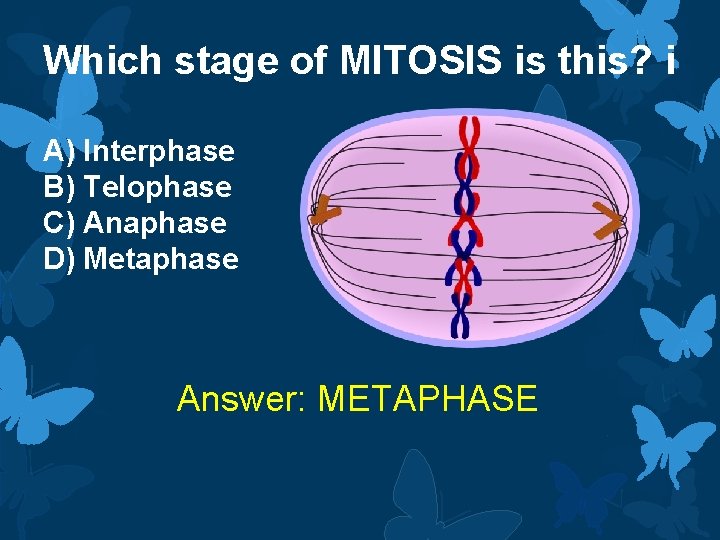 Which stage of MITOSIS is this? i

A) Interphase
B) Telophase
C) Anaphase
D) Metaphase

Answer: METAPHASE